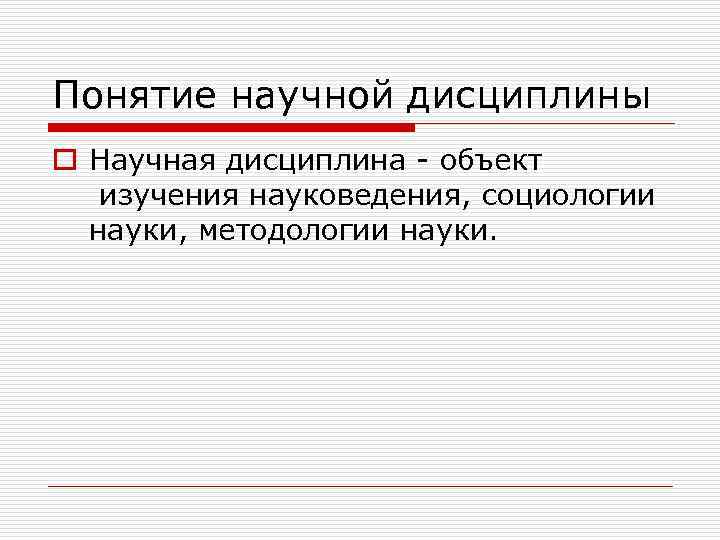 Понятие научной дисциплины

Научная дисциплина - объект изучения науковедения, социологии науки, методологии науки.